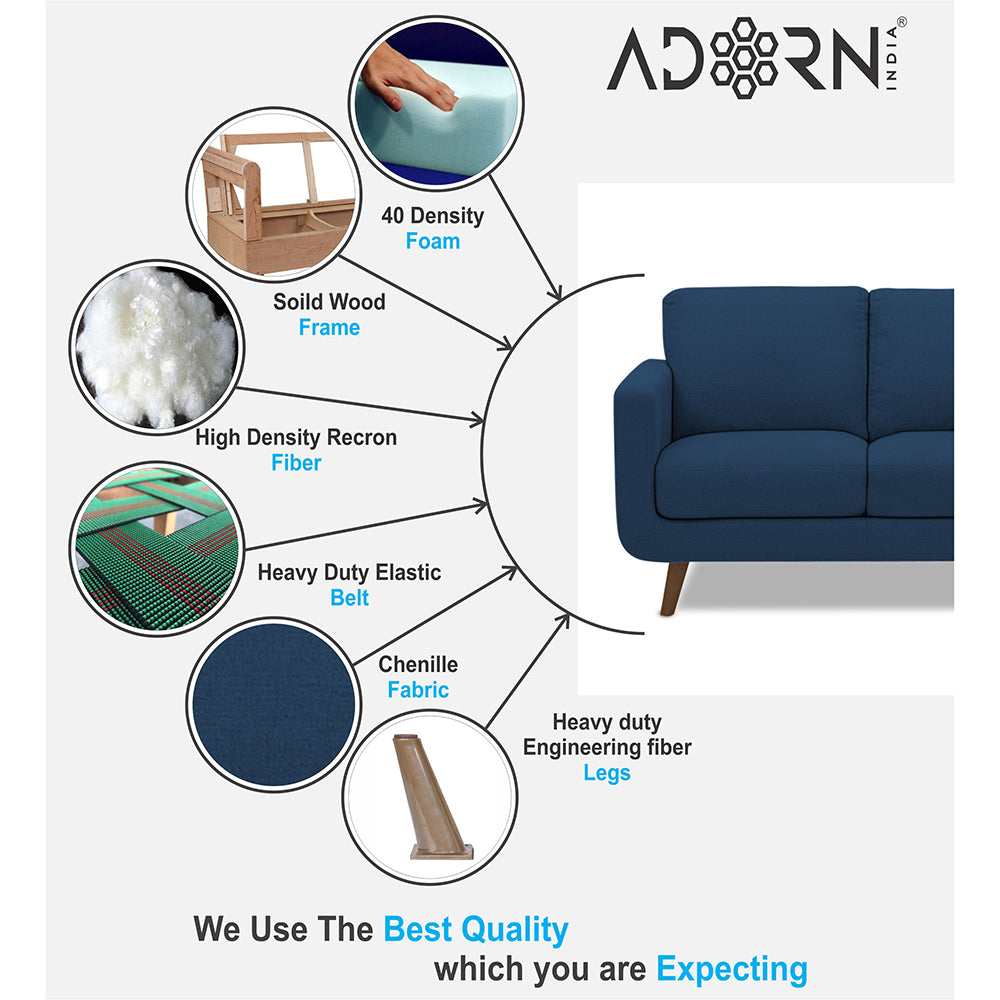 ADORN INDIA®

40 Density
Foam

Soild Wood
Frame

High Density Recron
Fiber

Heavy Duty Elastic
Belt

Chenille
Fabric

Heavy duty
Engineering fiber
Legs

We Use The Best Quality
which you are Expecting